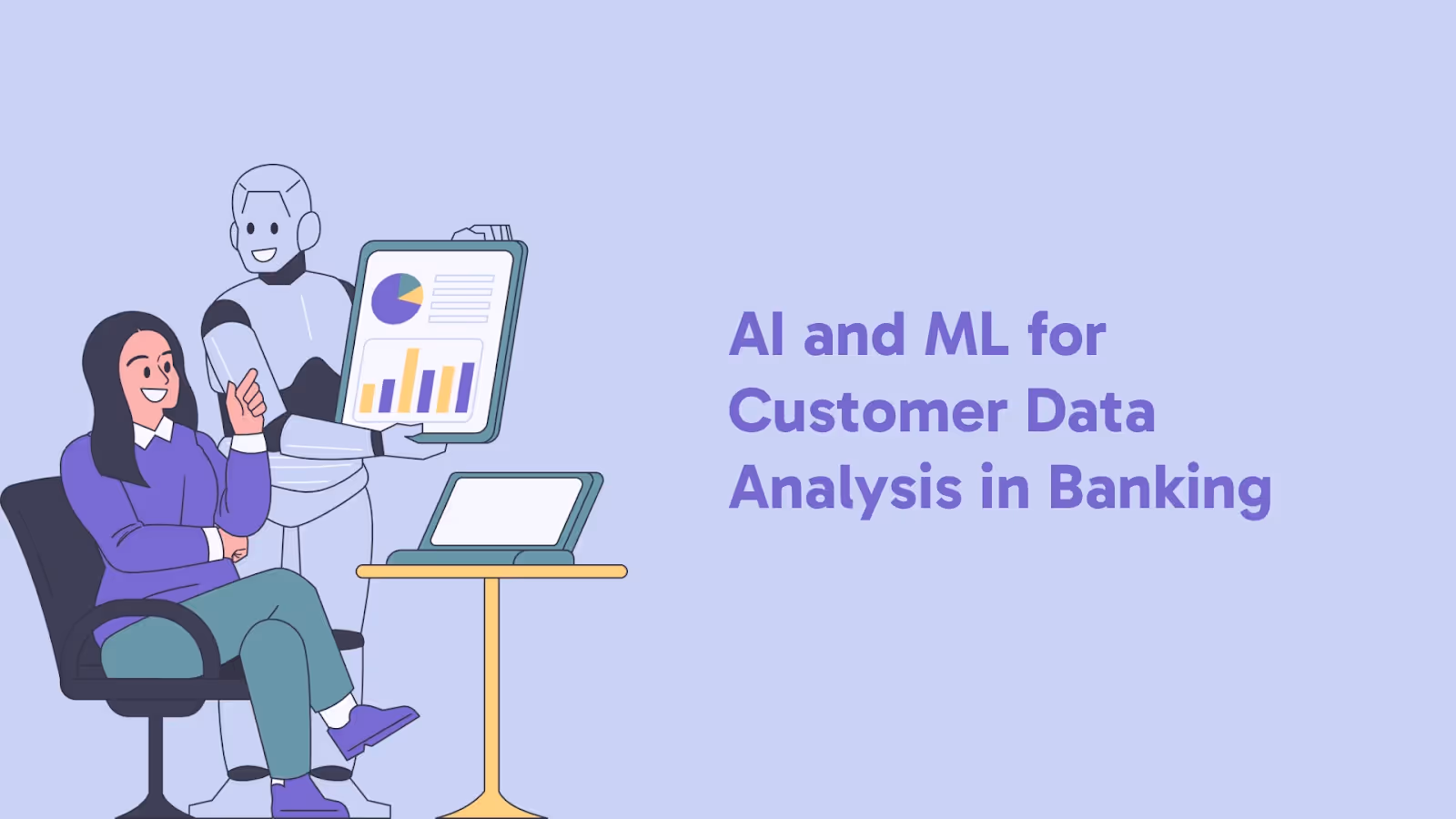 AI and ML for Customer Data Analysis in Banking